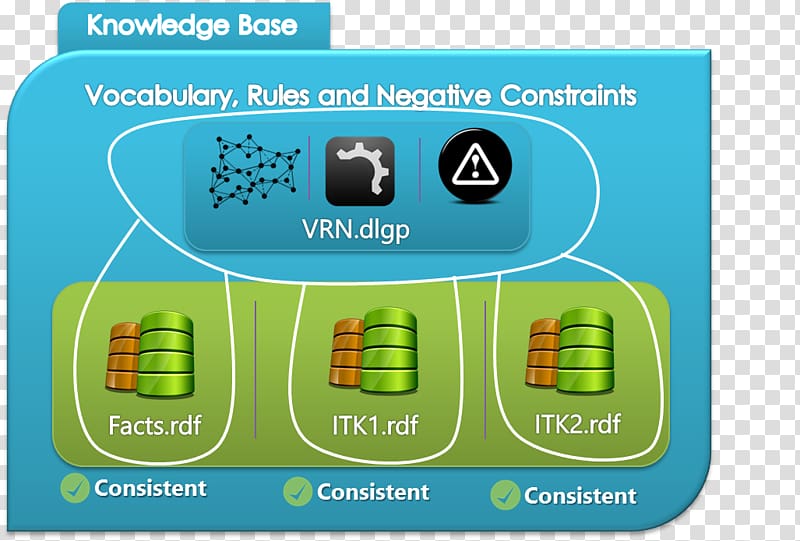 Knowledge Base

Vocabulary, Rules and Negative Constraints

VRN.dlgp

Facts.rdf

ITK1.rdf

ITK2.rdf

Consistent

Consistent

Consistent